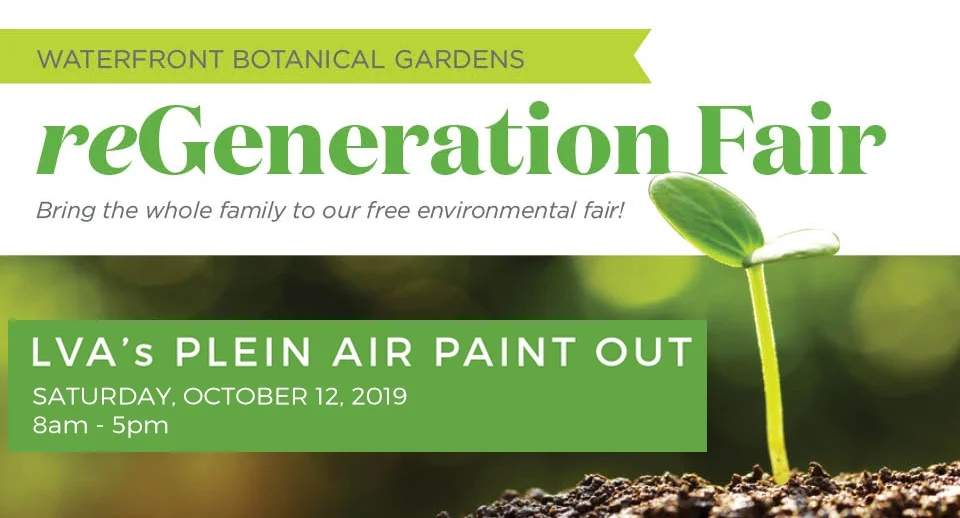 WATERFRONT BOTANICAL GARDENS

reGeneration Fair

Bring the whole family to our free environmental fair!

LVA's PLEIN AIR PAINT OUT

SATURDAY, OCTOBER 12, 2019
8am - 5pm